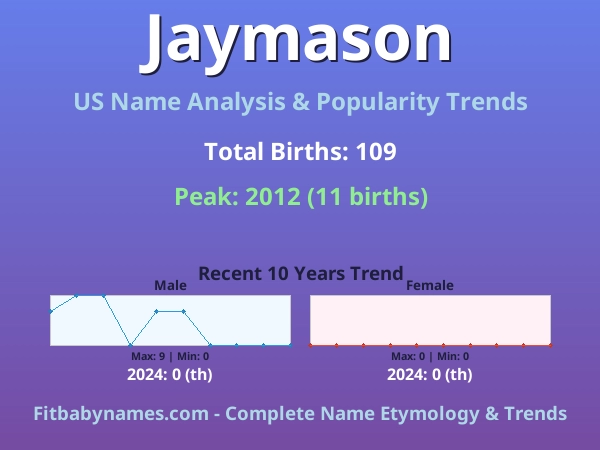 Jaymason

US Name Analysis & Popularity Trends

Total Births: 109

Peak: 2012 (11 births)

Recent 10 Years Trend

Male

Max: 9 | Min: 0

2024: 0 (th)

Female

Max: 0 | Min: 0

2024: 0 (th)

Fitbabynames.com - Complete Name Etymology & Trends